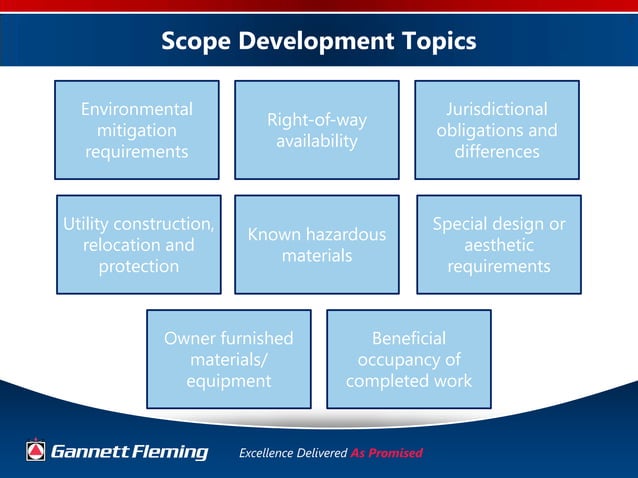 Scope Development Topics

Environmental mitigation requirements

Right-of-way availability

Jurisdictional obligations and differences

Utility construction, relocation and protection

Known hazardous materials

Special design or aesthetic requirements

Owner furnished materials/ equipment

Beneficial occupancy of completed work

Gannett Fleming

Excellence Delivered As Promised